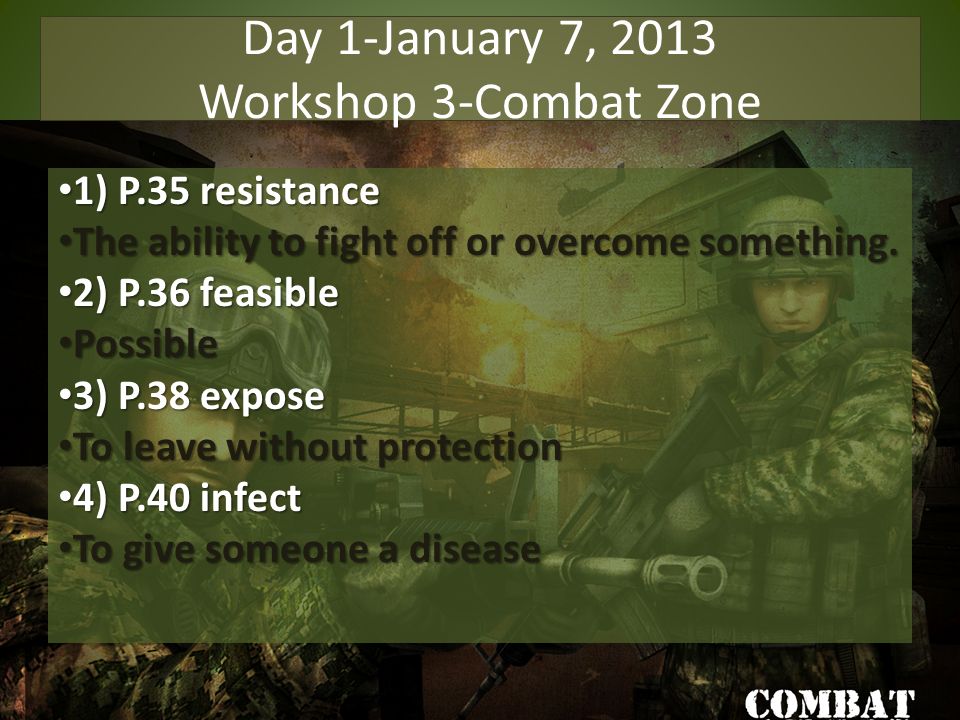 Day 1-January 7, 2013
Workshop 3-Combat Zone

•1) P.35 resistance
•The ability to fight off or overcome something.
•2) P.36 feasible
•Possible
•3) P.38 expose
•To leave without protection
•4) P.40 infect
•To give someone a disease

COMBAT